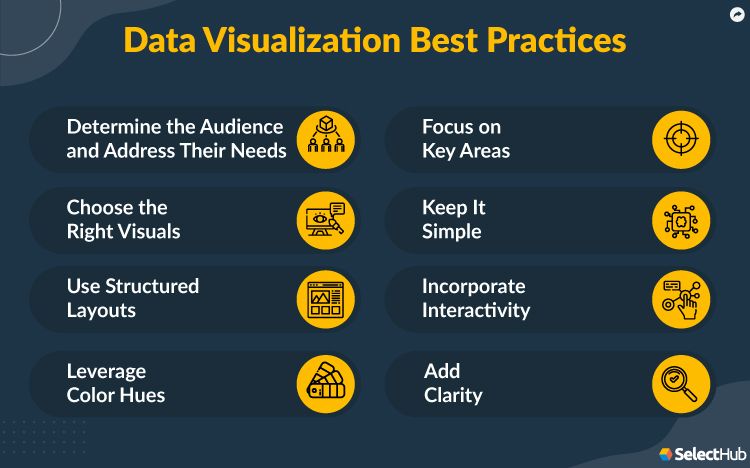 Data Visualization Best Practices

Determine the Audience and Address Their Needs

Choose the Right Visuals

Use Structured Layouts

Leverage Color Hues

Focus on Key Areas

Keep It Simple

Incorporate Interactivity

Add Clarity

SelectHub